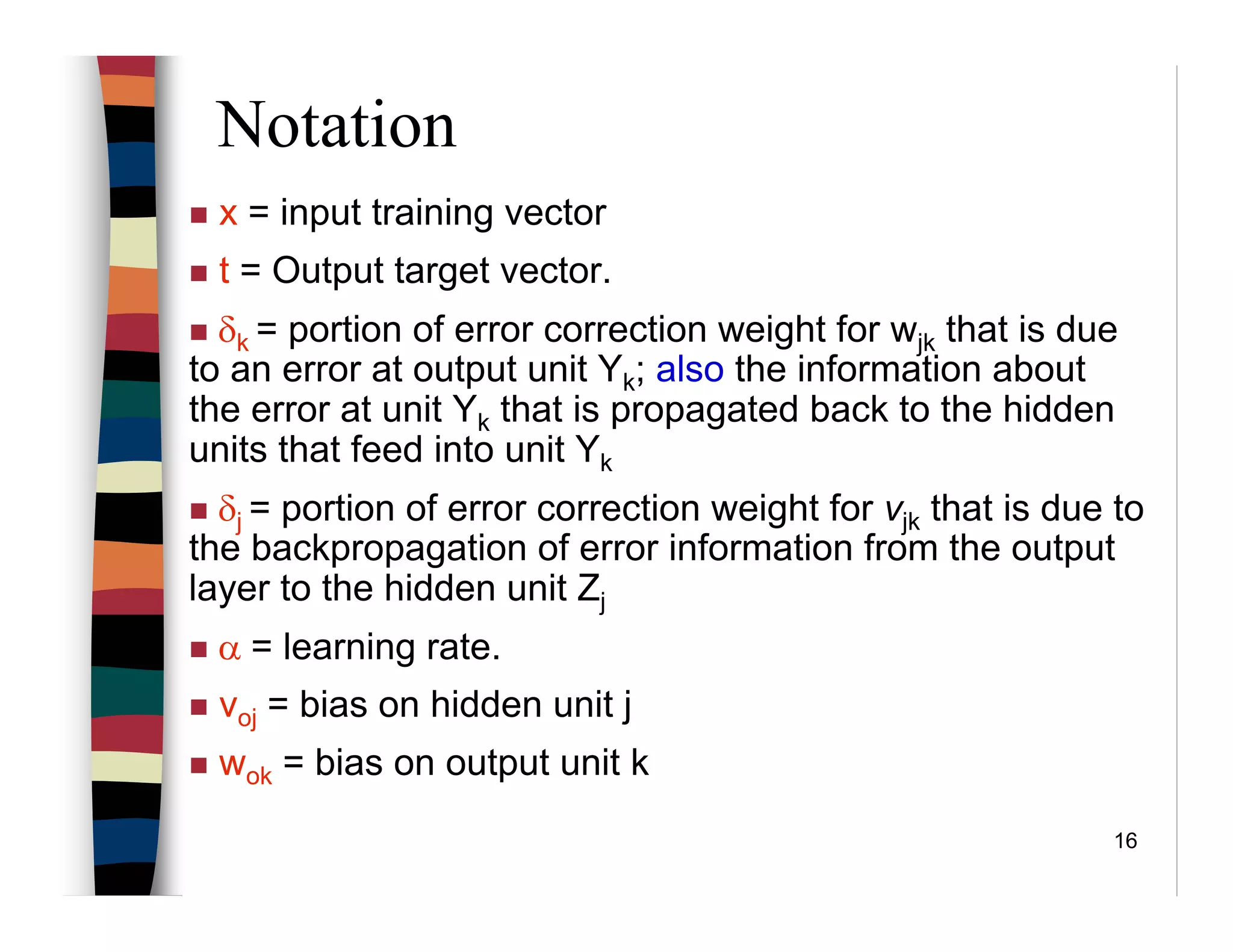 Notation

■ x = input training vector

■ t = Output target vector.

■ $\delta_k$ = portion of error correction weight for $w_{jk}$ that is due to an error at output unit $Y_k$; also the information about the error at unit $Y_k$ that is propagated back to the hidden units that feed into unit $Y_k$

■ $\delta_j$ = portion of error correction weight for $v_{jk}$ that is due to the backpropagation of error information from the output layer to the hidden unit $Z_j$

■ $\alpha$ = learning rate.

■ $v_{oj}$ = bias on hidden unit j

■ $w_{ok}$ = bias on output unit k

16